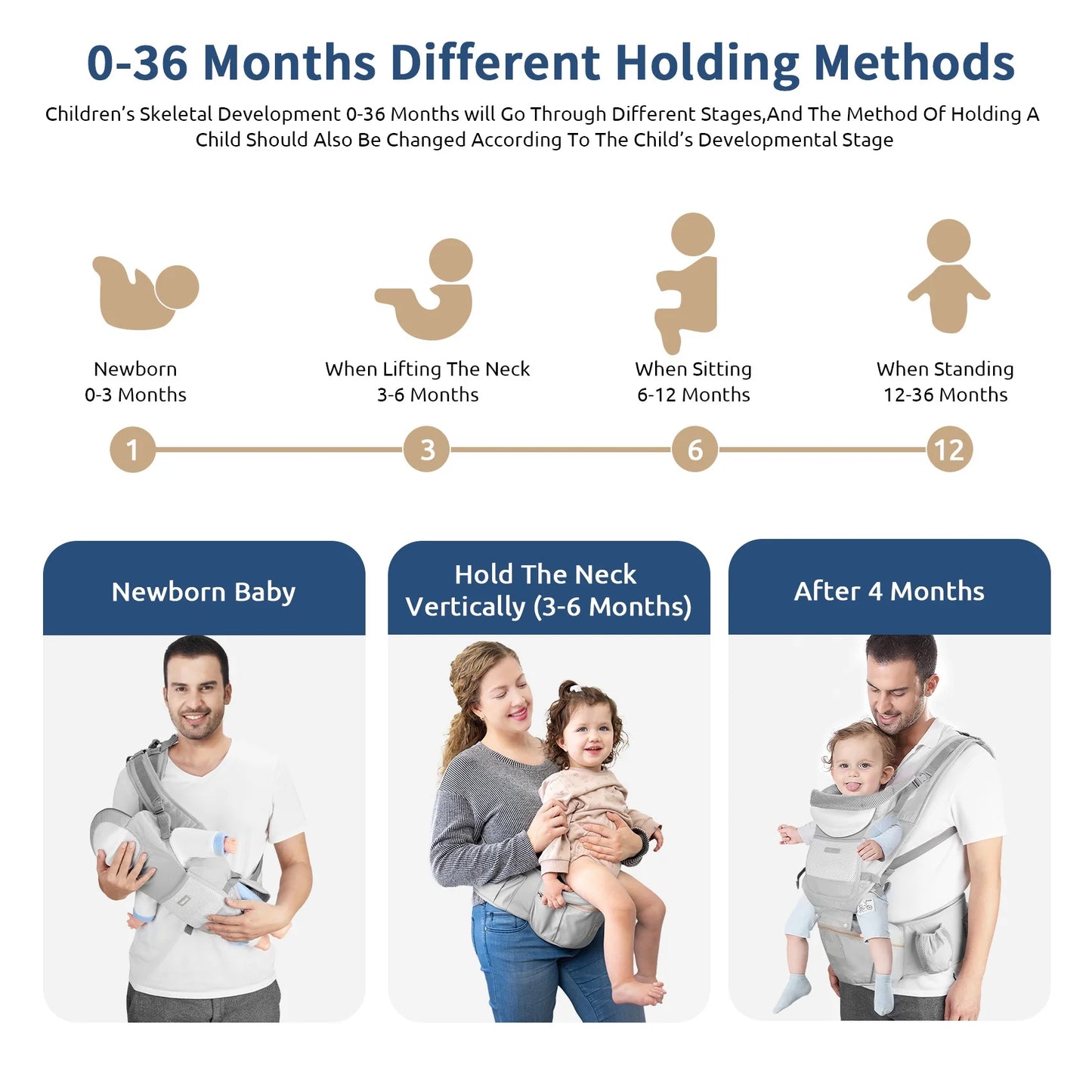 0-36 Months Different Holding Methods

Children's Skeletal Development 0-36 Months will Go Through Different Stages,And The Method Of Holding A Child Should Also Be Changed According To The Child's Developmental Stage

Newborn
0-3 Months

When Lifting The Neck
3-6 Months

When Sitting
6-12 Months

When Standing
12-36 Months

1

3

6

12

Newborn Baby

Hold The Neck Vertically (3-6 Months)

After 4 Months